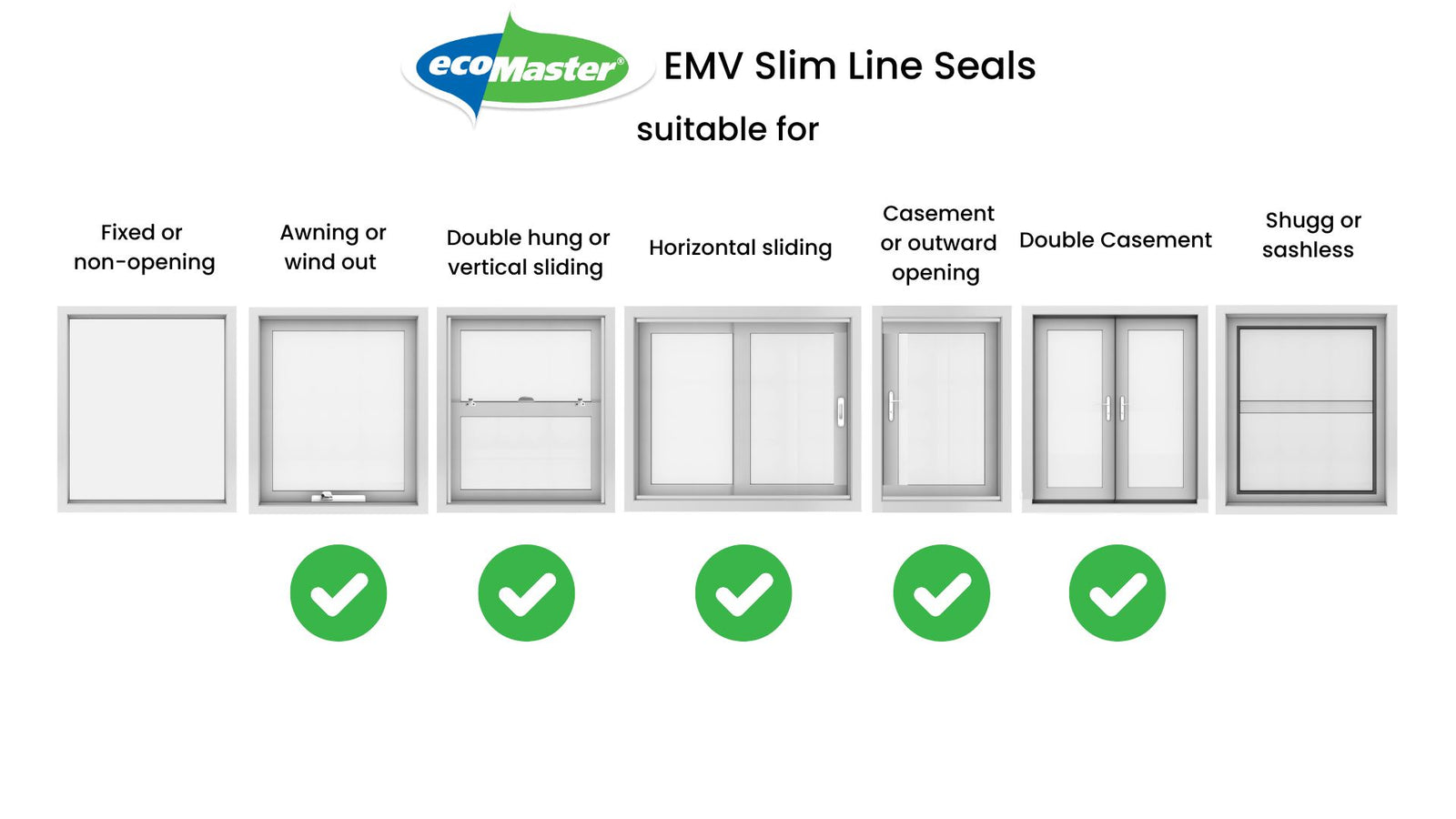 ecoMaster®

EMV Slim Line Seals

suitable for

Fixed or non-opening

Awning or wind out

Double hung or vertical sliding

Horizontal sliding

Casement or outward opening

Double Casement

Shugg or sashless